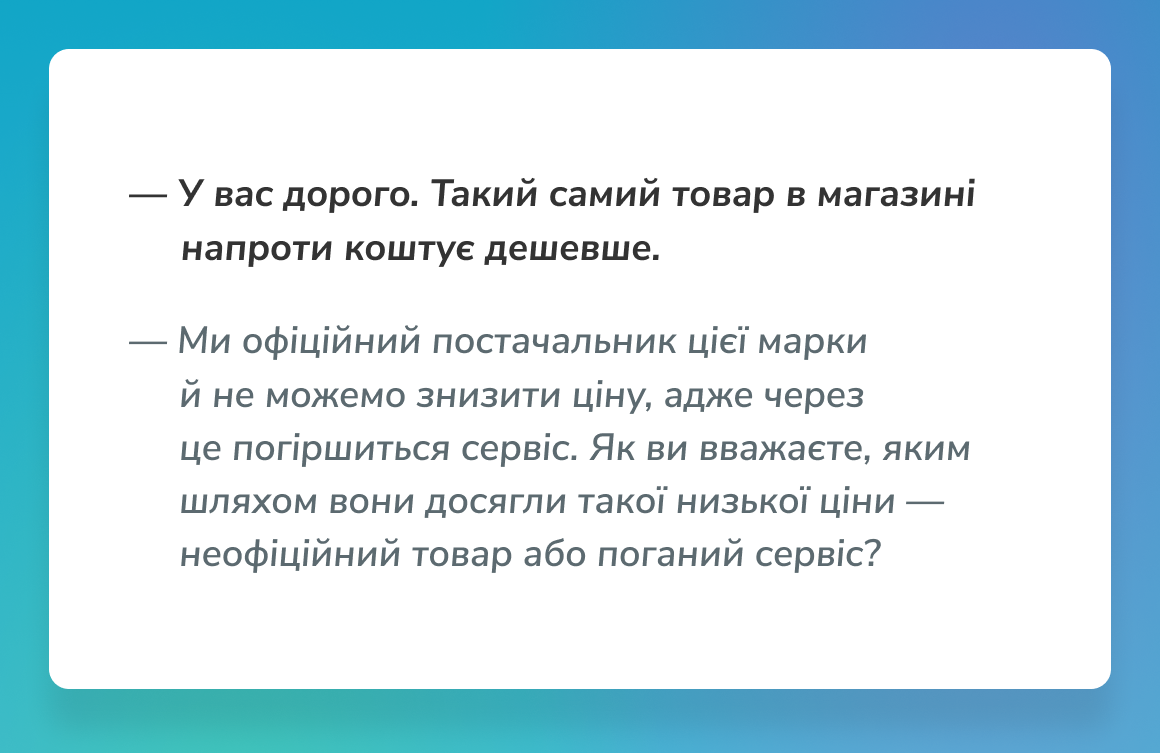 — У вас дорого. Такий самий товар в магазині напроти коштує дешевше.

— Ми офіційний постачальник цієї марки й не можемо знизити ціну, адже через це погіршиться сервіс. Як ви вважаєте, яким шляхом вони досягли такої низької ціни — неофіційний товар або поганий сервіс?